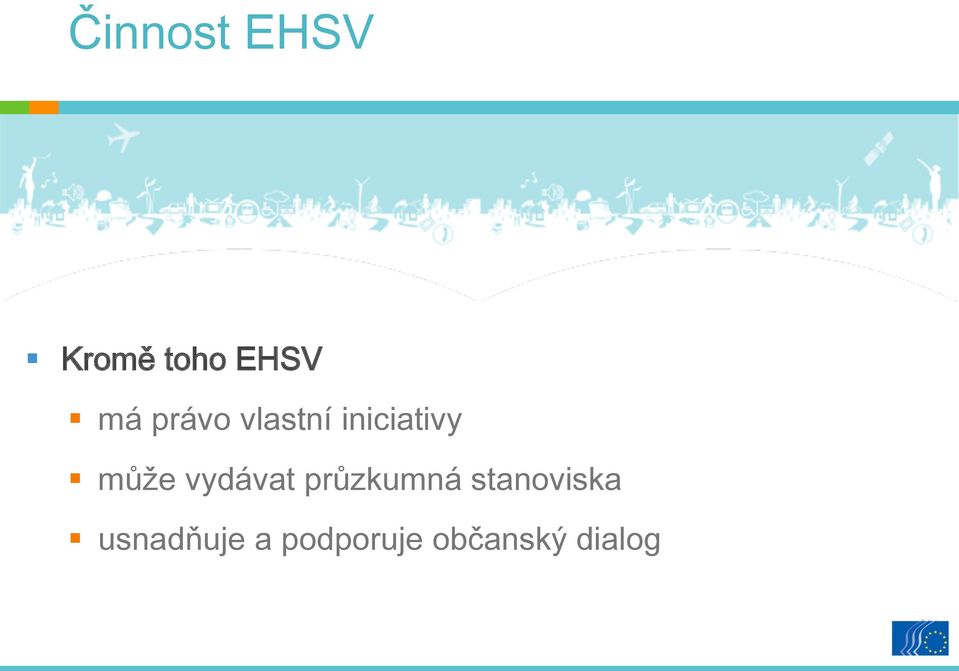 Činnost EHSV

Kromě toho EHSV

má právo vlastní iniciativy

může vydávat průzkumná stanoviska

usnadňuje a podporuje občanský dialog